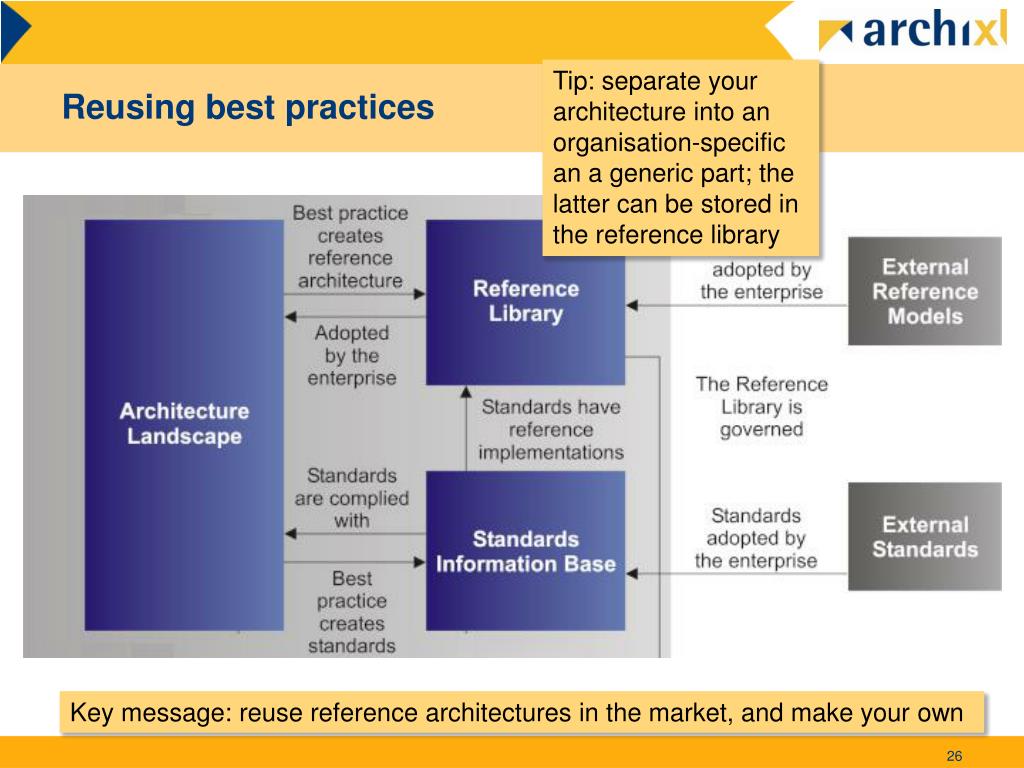 archixl

Reusing best practices

Tip: separate your architecture into an organisation-specific an a generic part; the latter can be stored in the reference library

Architecture Landscape

Best practice creates reference architecture

Adopted by the enterprise

Reference Library

adopted by the enterprise

External Reference Models

Standards have reference implementations

The Reference Library is governed

Standards are complied with

Standards Information Base

Standards adopted by the enterprise

External Standards

Best practice creates standards

Key message: reuse reference architectures in the market, and make your own

26